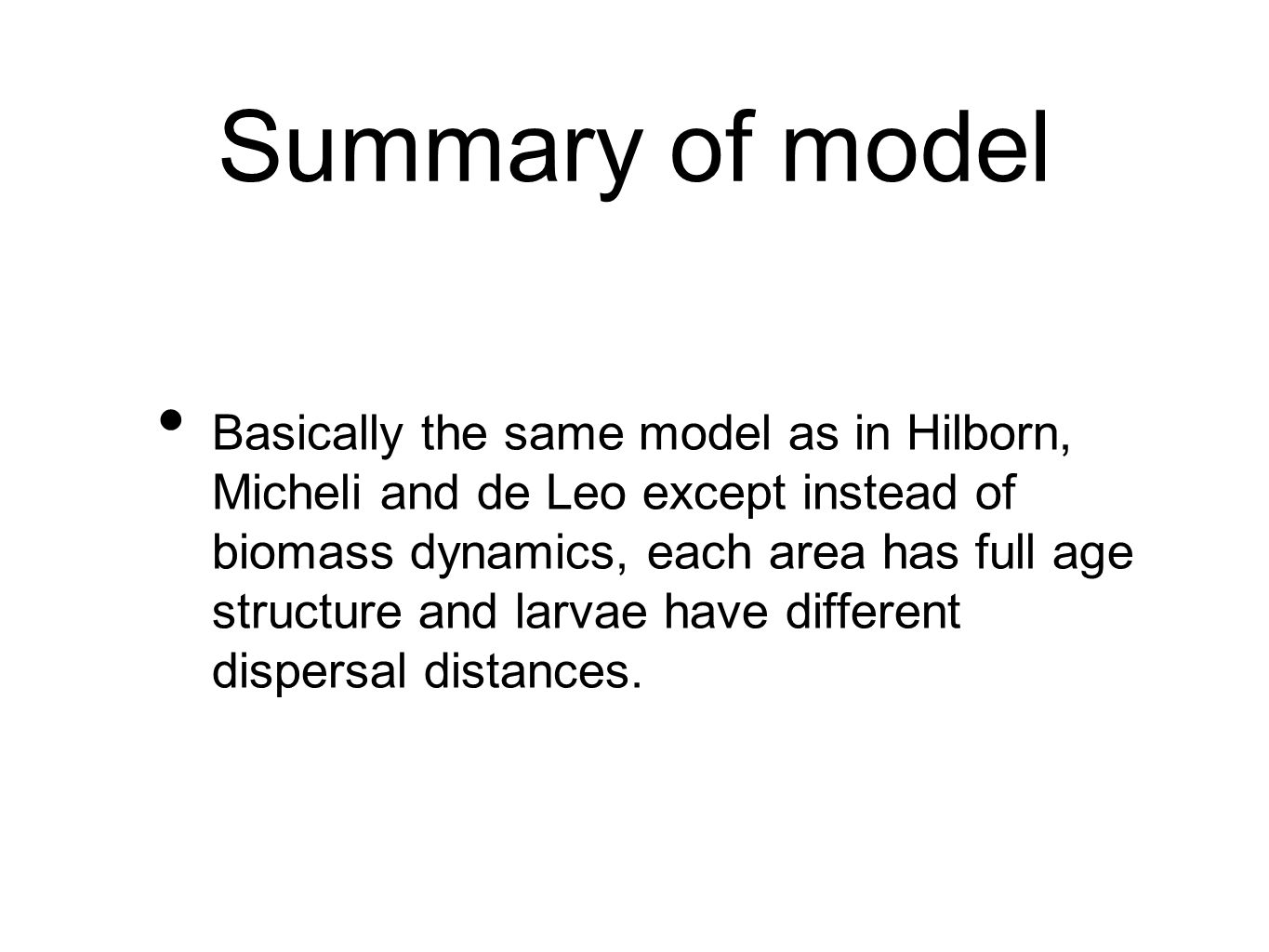 Summary of model

• Basically the same model as in Hilborn, Micheli and de Leo except instead of biomass dynamics, each area has full age structure and larvae have different dispersal distances.